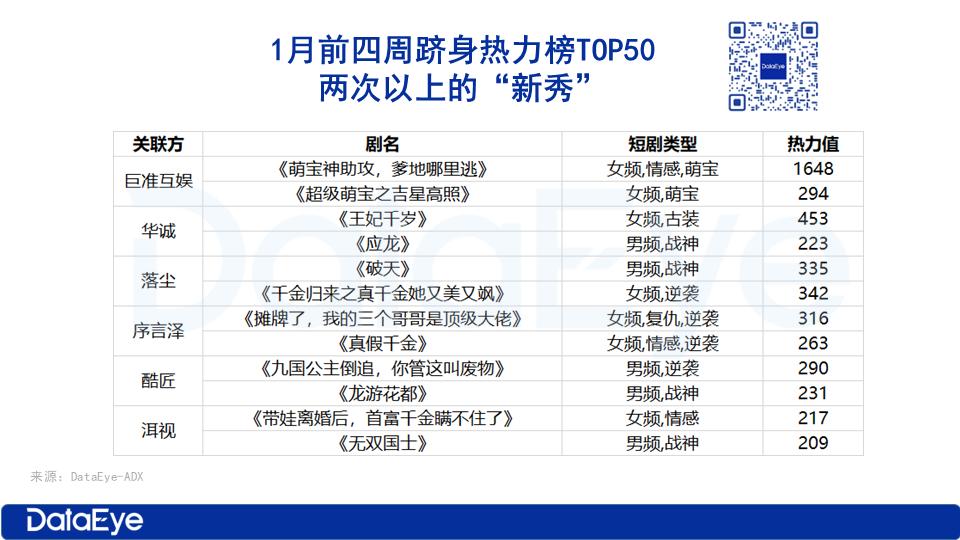 1月前四周跻身热力榜TOP50
两次以上的“新秀”

DataEye

| 关联方 | 剧名 | 短剧类型 | 热力值 |
|---|---|---|---|
| 巨准互娱 | 《萌宝神助攻，爹地哪里逃》 | 女频,情感,萌宝 | 1648 |
| | 《超级萌宝之吉星高照》 | 女频,萌宝 | 294 |
| 华诚 | 《王妃千岁》 | 女频,古装 | 453 |
| | 《应龙》 | 男频,战神 | 223 |
| 落尘 | 《破天》 | 男频,战神 | 335 |
| | 《千金归来之真千金她又美又飒》 | 女频,逆袭 | 342 |
| 序言泽 | 《摊牌了，我的三个哥哥是顶级大佬》 | 女频,复仇,逆袭 | 316 |
| | 《真假千金》 | 女频,情感,逆袭 | 263 |
| 酷匠 | 《九国公主倒追，你管这叫废物》 | 男频,逆袭 | 290 |
| | 《龙游花都》 | 男频,战神 | 231 |
| 洱视 | 《带娃离婚后，首富千金瞒不住了》 | 女频,情感 | 217 |
| | 《无双国士》 | 男频,战神 | 209 |

来源：DataEye-ADX

DataEye